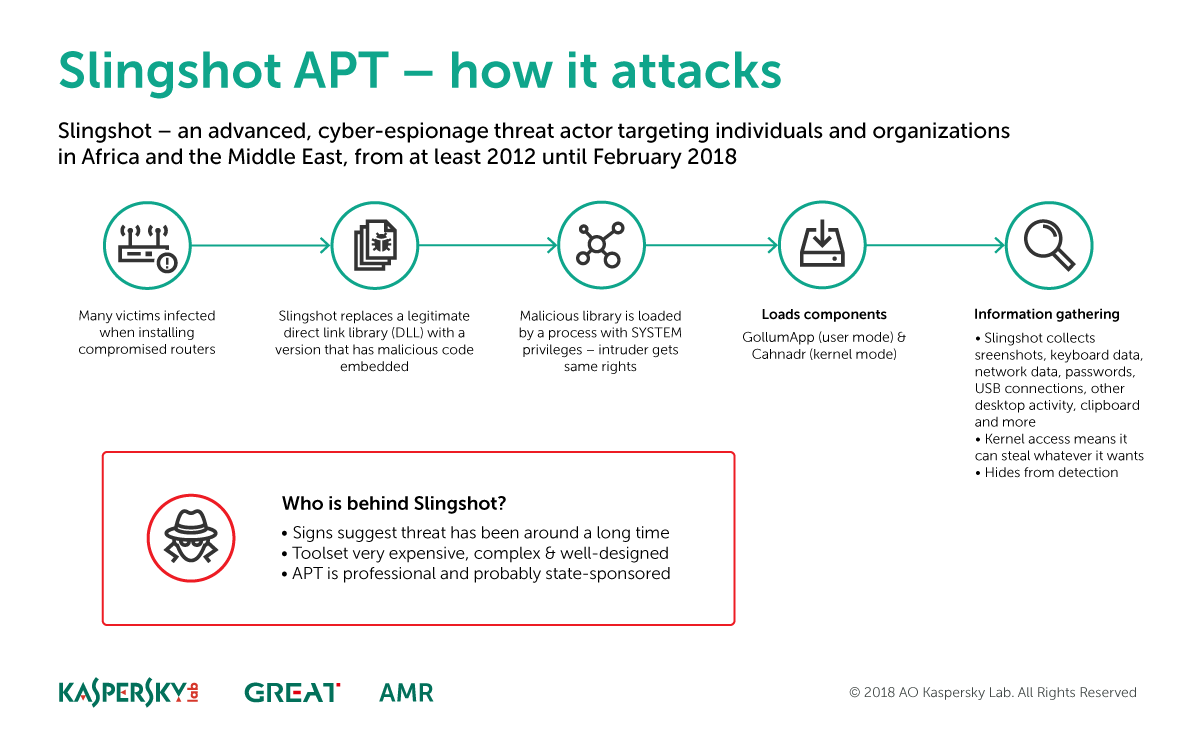 Slingshot APT – how it attacks

Slingshot – an advanced, cyber-espionage threat actor targeting individuals and organizations in Africa and the Middle East, from at least 2012 until February 2018

Many victims infected when installing compromised routers

Slingshot replaces a legitimate direct link library (DLL) with a version that has malicious code embedded

Malicious library is loaded by a process with SYSTEM privileges – intruder gets same rights

Loads components
GollumApp (user mode) & Cahnadr (kernel mode)

Information gathering
• Slingshot collects sreenshots, keyboard data, network data, passwords, USB connections, other desktop activity, clipboard and more
• Kernel access means it can steal whatever it wants
• Hides from detection

Who is behind Slingshot?
• Signs suggest threat has been around a long time
• Toolset very expensive, complex & well-designed
• APT is professional and probably state-sponsored

KASPERSKY lab GREAT AMR

© 2018 AO Kaspersky Lab. All Rights Reserved